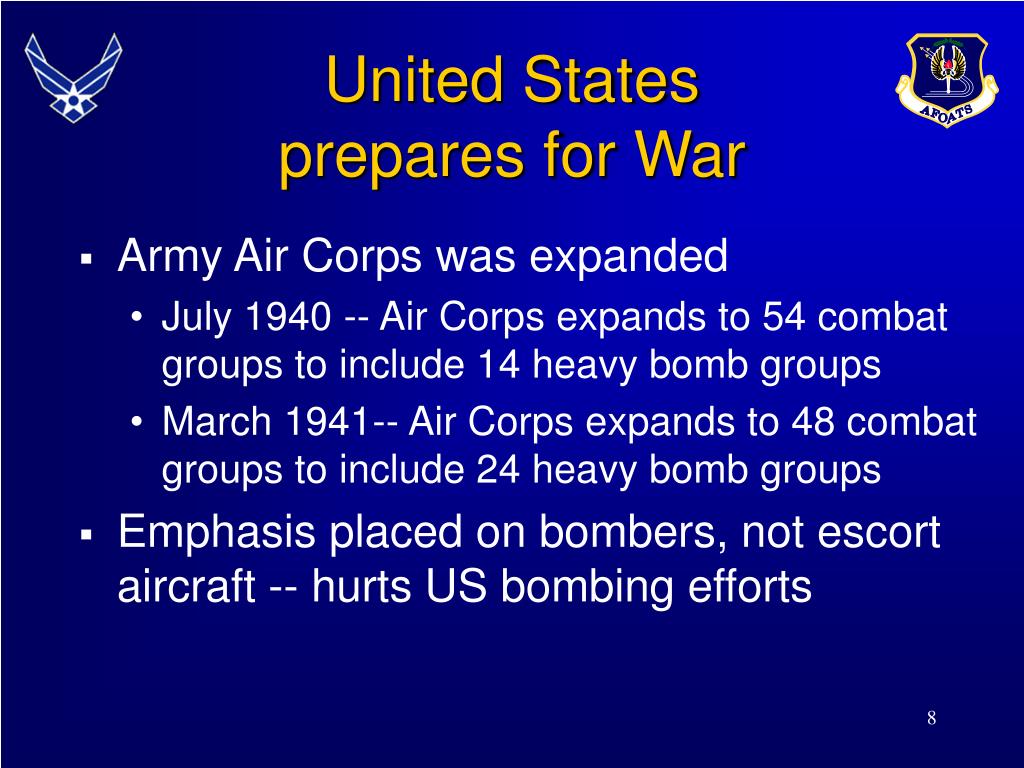 AFOATS

United States prepares for War

▪ Army Air Corps was expanded
• July 1940 -- Air Corps expands to 54 combat groups to include 14 heavy bomb groups
• March 1941-- Air Corps expands to 48 combat groups to include 24 heavy bomb groups
▪ Emphasis placed on bombers, not escort aircraft -- hurts US bombing efforts

8